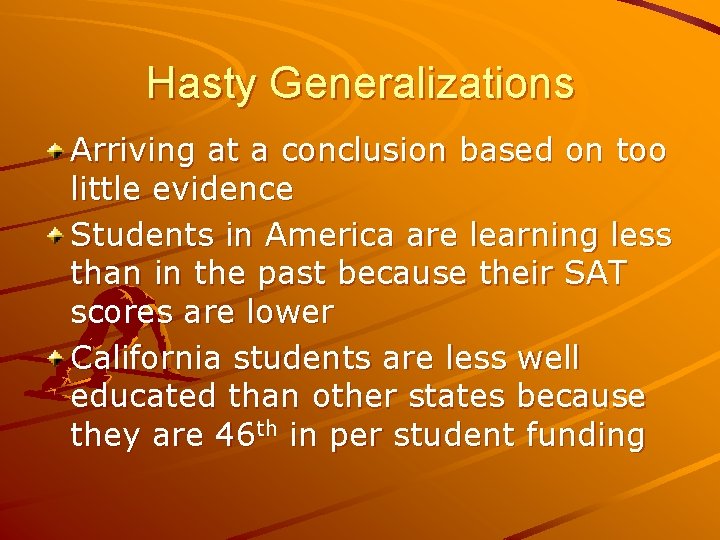 Hasty Generalizations

• Arriving at a conclusion based on too little evidence
• Students in America are learning less than in the past because their SAT scores are lower
• California students are less well educated than other states because they are 46th in per student funding